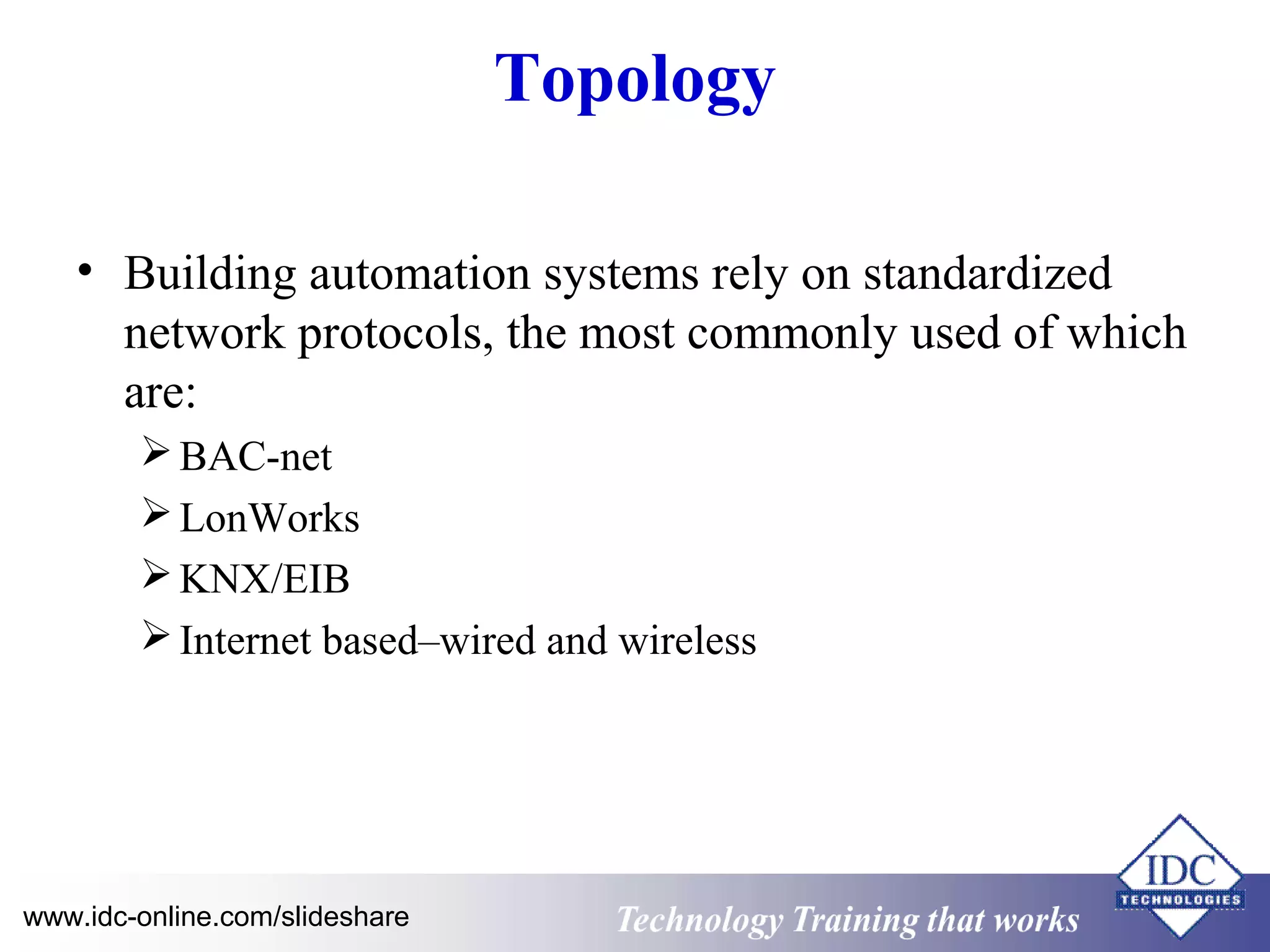 Topology

• Building automation systems rely on standardized network protocols, the most commonly used of which are:

➢ BAC-net
➢ LonWorks
➢ KNX/EIB
➢ Internet based–wired and wireless

www.idc-online.com/slideshare

Technology Training that works

IDC TECHNOLOGIES